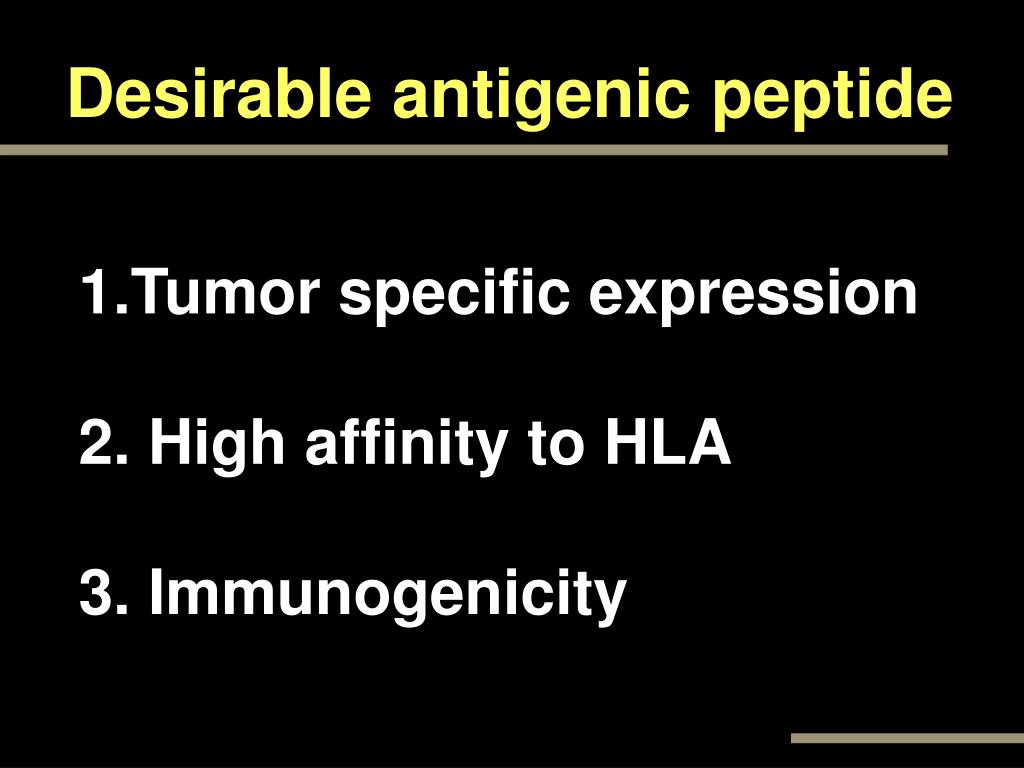 Desirable antigenic peptide

1.Tumor specific expression

2. High affinity to HLA

3. Immunogenicity